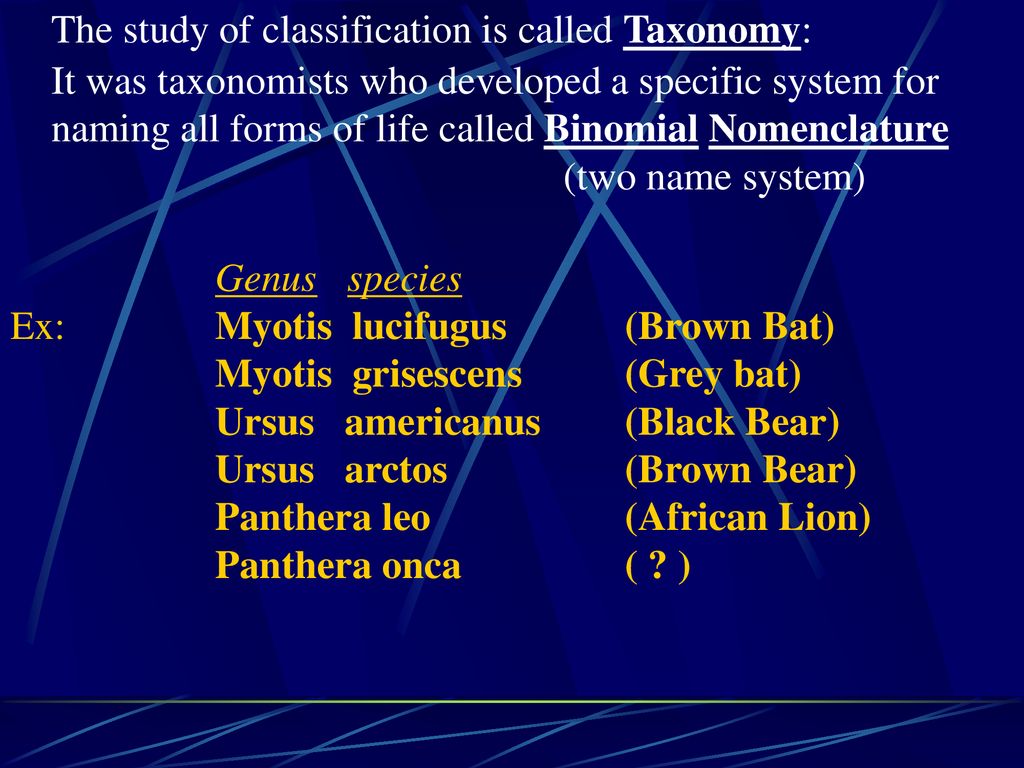 The study of classification is called Taxonomy:
It was taxonomists who developed a specific system for naming all forms of life called Binomial Nomenclature
(two name system)

Genus species
Ex: Myotis lucifugus (Brown Bat)
Myotis grisescens (Grey bat)
Ursus americanus (Black Bear)
Ursus arctos (Brown Bear)
Panthera leo (African Lion)
Panthera onca ( ? )